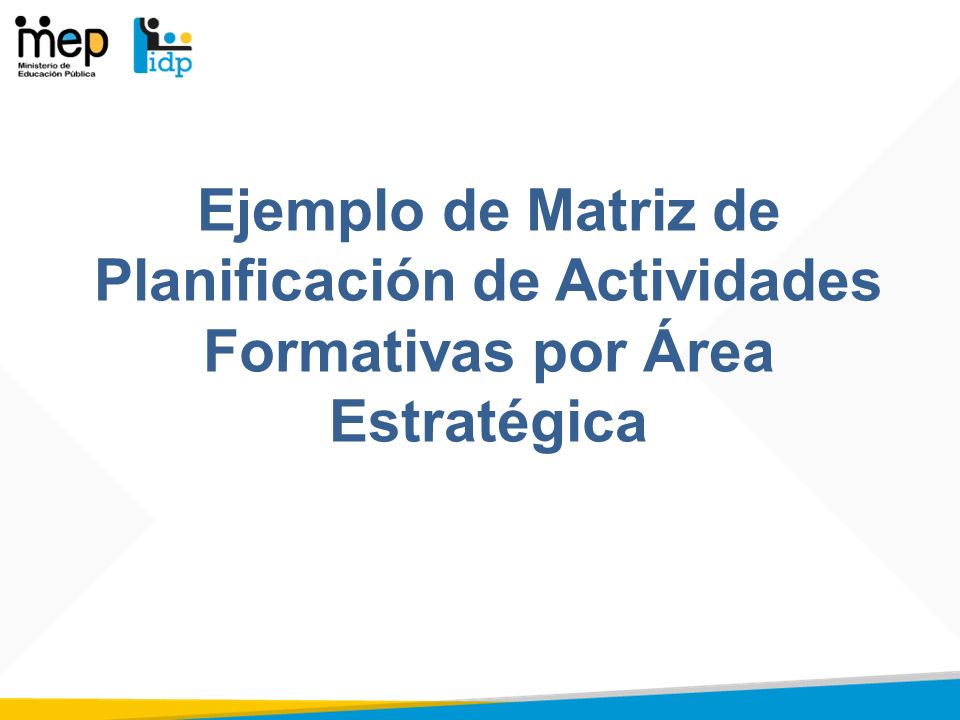 mep
Ministerio de Educación Pública

idp

Ejemplo de Matriz de Planificación de Actividades Formativas por Área Estratégica